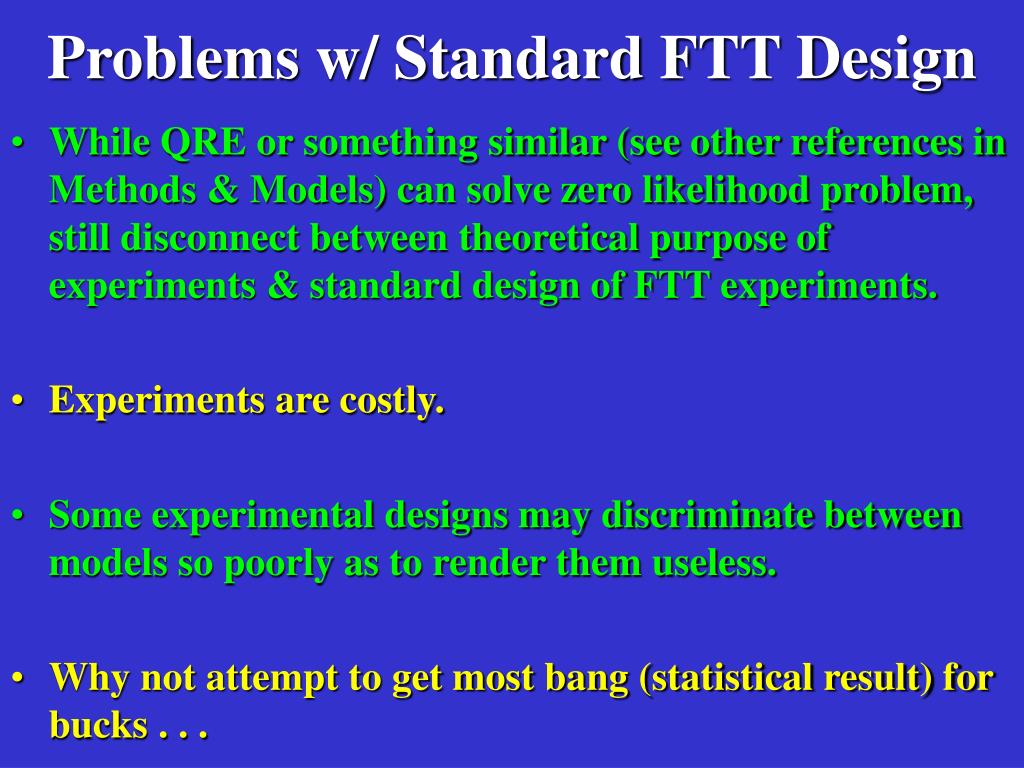 Problems w/ Standard FTT Design

• While QRE or something similar (see other references in Methods & Models) can solve zero likelihood problem, still disconnect between theoretical purpose of experiments & standard design of FTT experiments.

• Experiments are costly.

• Some experimental designs may discriminate between models so poorly as to render them useless.

• Why not attempt to get most bang (statistical result) for bucks . . .